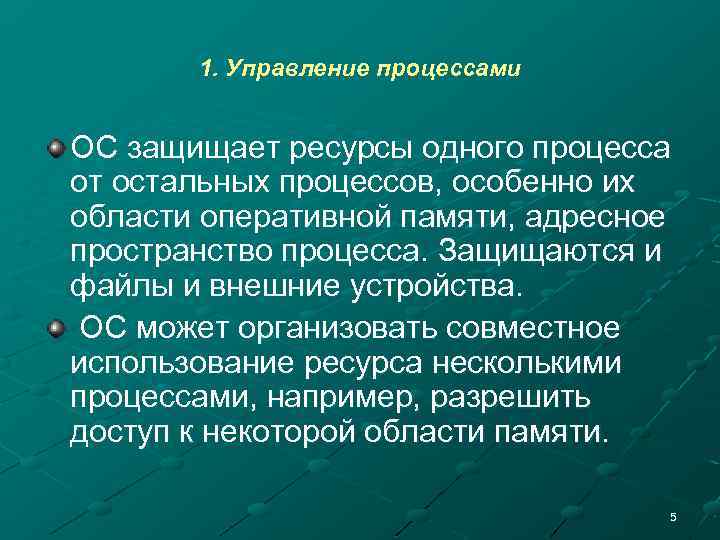 1. Управление процессами

ОС защищает ресурсы одного процесса от остальных процессов, особенно их области оперативной памяти, адресное пространство процесса. Защищаются и файлы и внешние устройства.

ОС может организовать совместное использование ресурса несколькими процессами, например, разрешить доступ к некоторой области памяти.

5